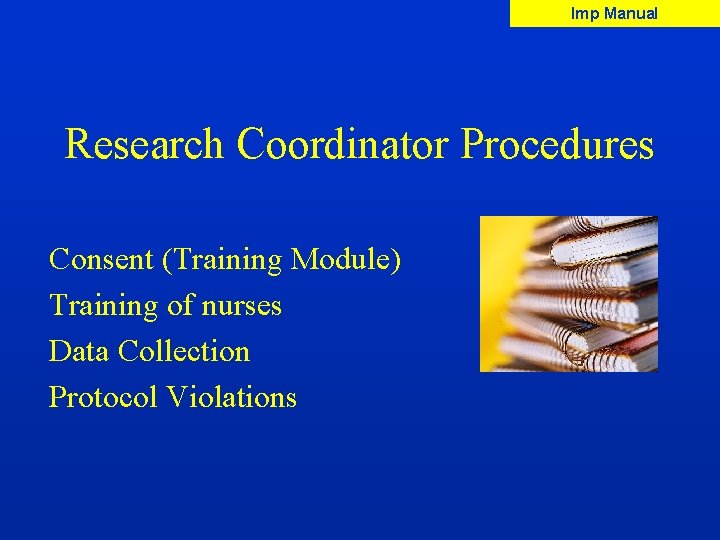 Imp Manual

Research Coordinator Procedures

Consent (Training Module)
Training of nurses
Data Collection
Protocol Violations